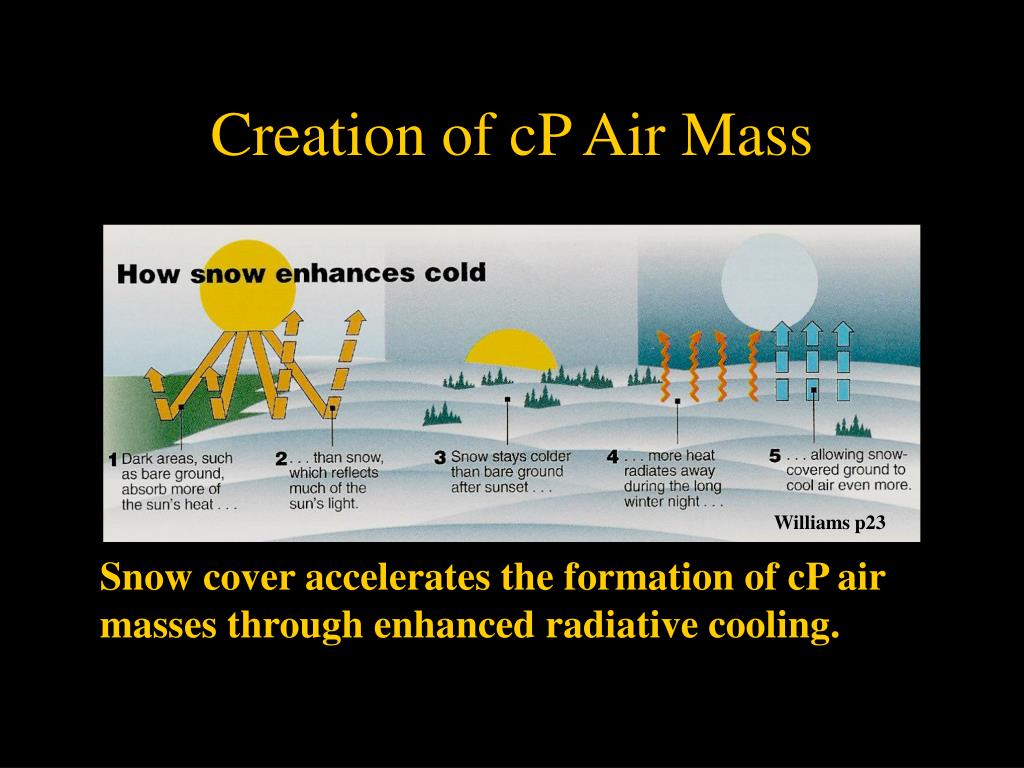 Creation of cP Air Mass

How snow enhances cold

1 Dark areas, such as bare ground, absorb more of the sun's heat . . .

2 . . . than snow, which reflects much of the sun's light.

3 Snow stays colder than bare ground after sunset . . .

4 . . . more heat radiates away during the long winter night . . .

5 . . . allowing snow-covered ground to cool air even more.

Williams p23

Snow cover accelerates the formation of cP air masses through enhanced radiative cooling.